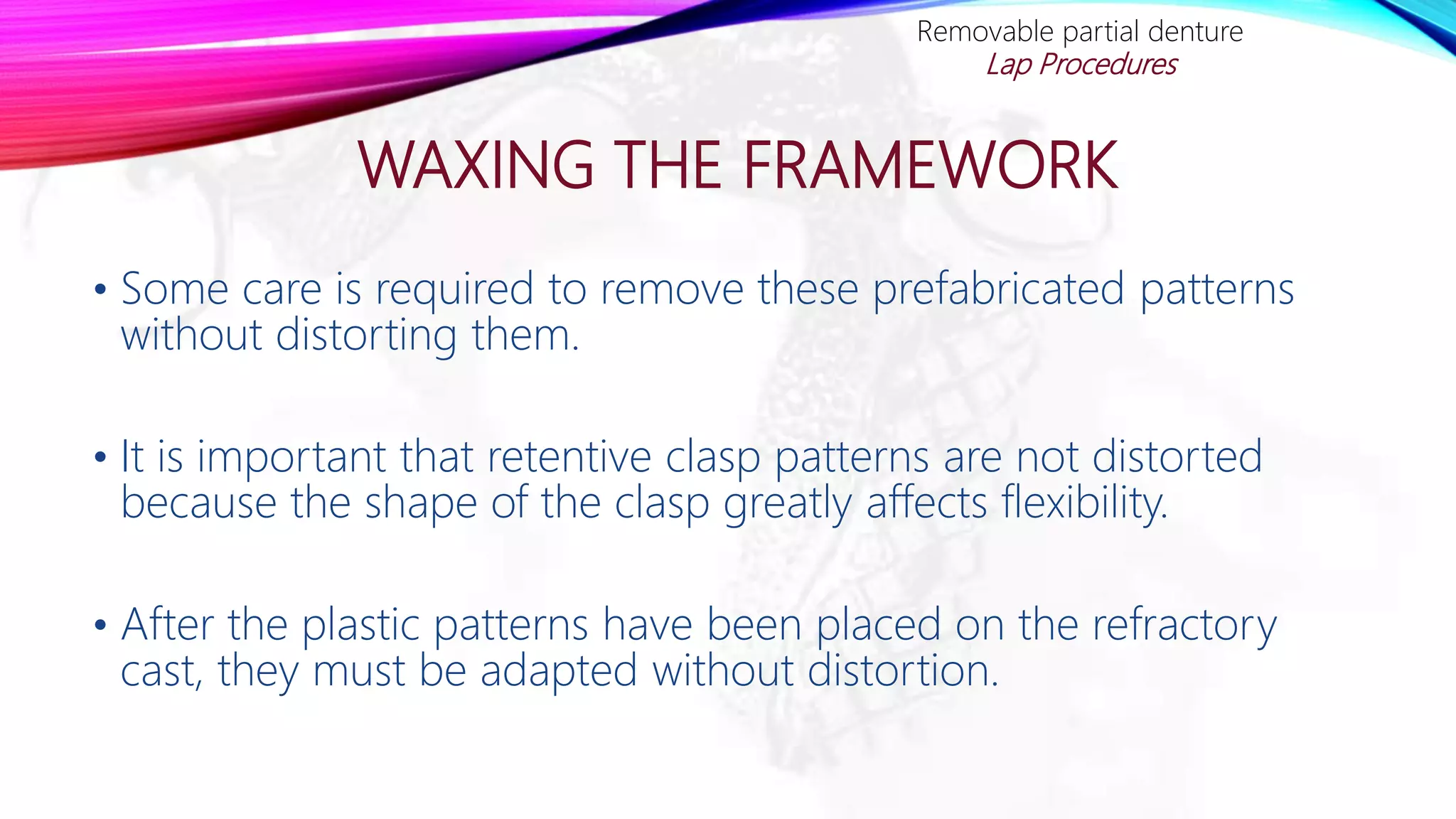 Removable partial denture
Lap Procedures

WAXING THE FRAMEWORK

• Some care is required to remove these prefabricated patterns without distorting them.

• It is important that retentive clasp patterns are not distorted because the shape of the clasp greatly affects flexibility.

• After the plastic patterns have been placed on the refractory cast, they must be adapted without distortion.